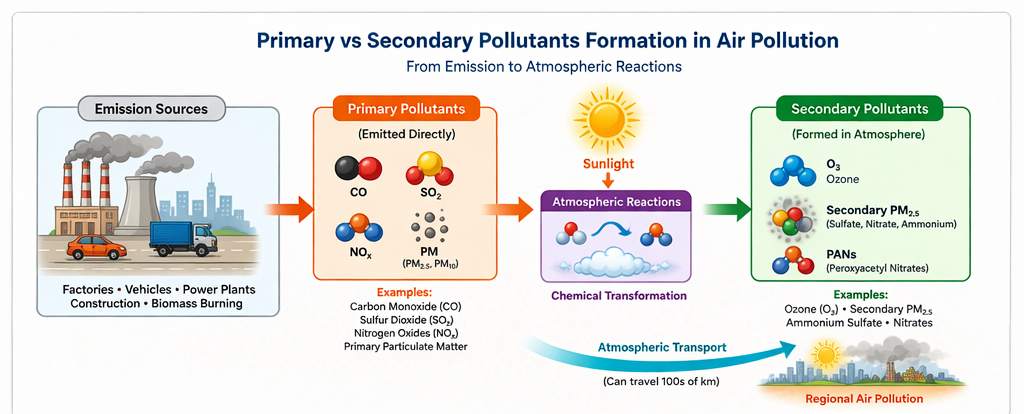 Primary vs Secondary Pollutants Formation in Air Pollution

From Emission to Atmospheric Reactions

Emission Sources

Factories • Vehicles • Power Plants
Construction • Biomass Burning

Primary Pollutants

(Emitted Directly)

CO

$SO_2$

$NO_x$

PM
($PM_{2.5}$, $PM_{10}$)

Examples:
Carbon Monoxide (CO)
Sulfur Dioxide ($SO_2$)
Nitrogen Oxides ($NO_x$)
Primary Particulate Matter

Sunlight

Atmospheric Reactions

Chemical Transformation

Atmospheric Transport

(Can travel 100s of km)

Secondary Pollutants

(Formed in Atmosphere)

$O_3$
Ozone

Secondary $PM_{2.5}$
(Sulfate, Nitrate, Ammonium)

PANs
(Peroxyacetyl Nitrates)

Examples:
Ozone ($O_3$) • Secondary $PM_{2.5}$
Ammonium Sulfate • Nitrates

Regional Air Pollution